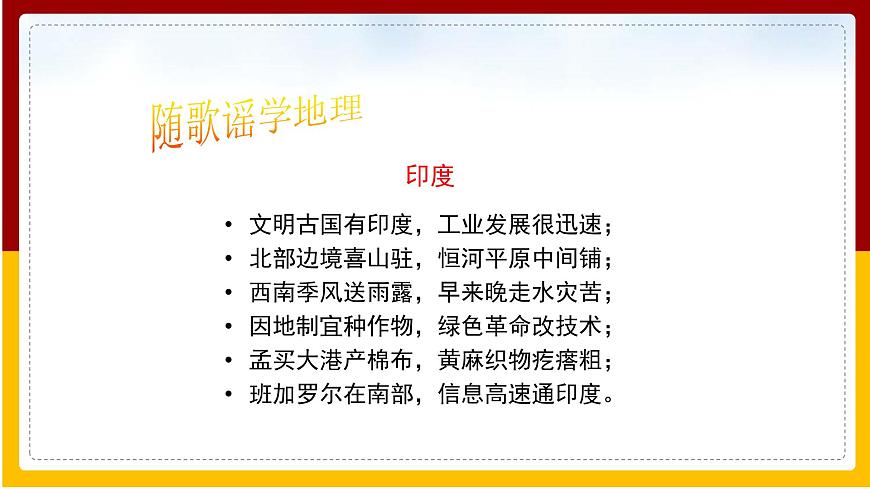 随歌谣学地理

印度

• 文明古国有印度，工业发展很迅速；
• 北部边境喜山驻，恒河平原中间铺；
• 西南季风送雨露，早来晚走水灾苦；
• 因地制宜种作物，绿色革命改技术；
• 孟买大港产棉布，黄麻织物疙瘩粗；
• 班加罗尔在南部，信息高速通印度。